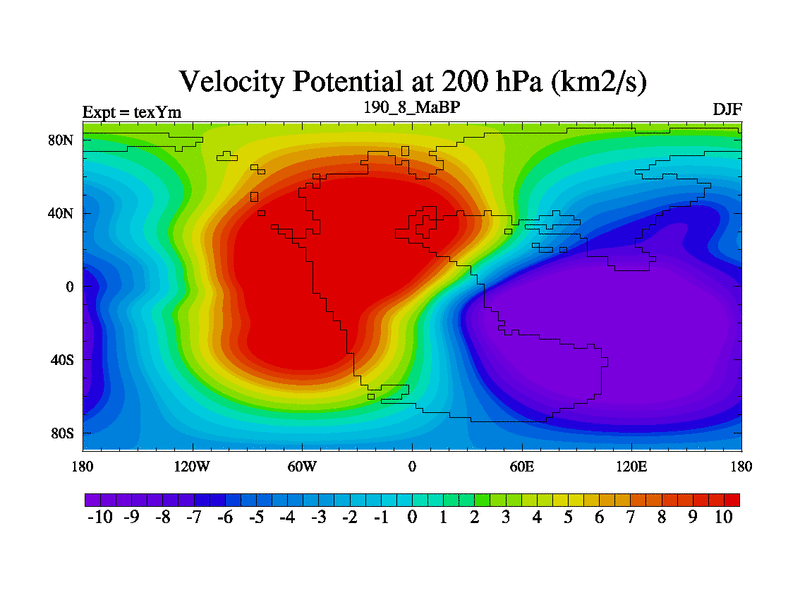 Velocity Potential at 200 hPa (km2/s)

Expt = texYm

190_8_MaBP

DJF

80N
40N
0
40S
80S

180
120W
60W
0
60E
120E
180

-10 -9 -8 -7 -6 -5 -4 -3 -2 -1 0 1 2 3 4 5 6 7 8 9 10